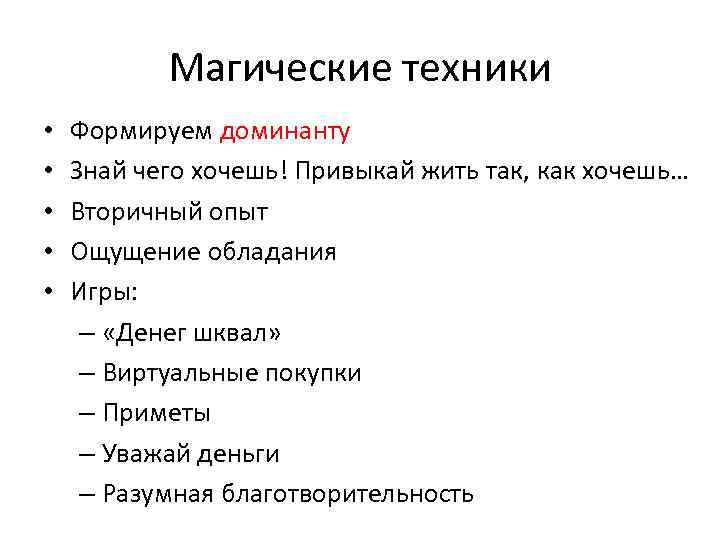 Магические техники

• Формируем доминанту
• Знай чего хочешь! Привыкай жить так, как хочешь…
• Вторичный опыт
• Ощущение обладания
• Игры:
– «Денег шквал»
– Виртуальные покупки
– Приметы
– Уважай деньги
– Разумная благотворительность